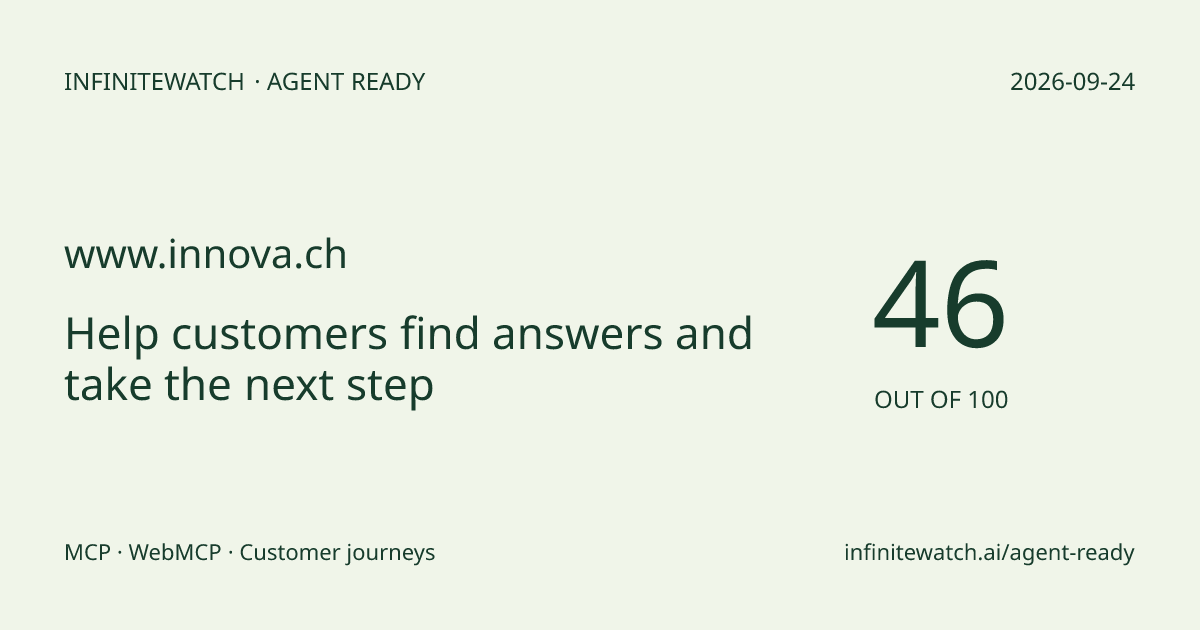 INFINITEWATCH · AGENT READY

2026-09-24

www.innova.ch

Help customers find answers and take the next step

46

OUT OF 100

MCP · WebMCP · Customer journeys

infinitewatch.ai/agent-ready